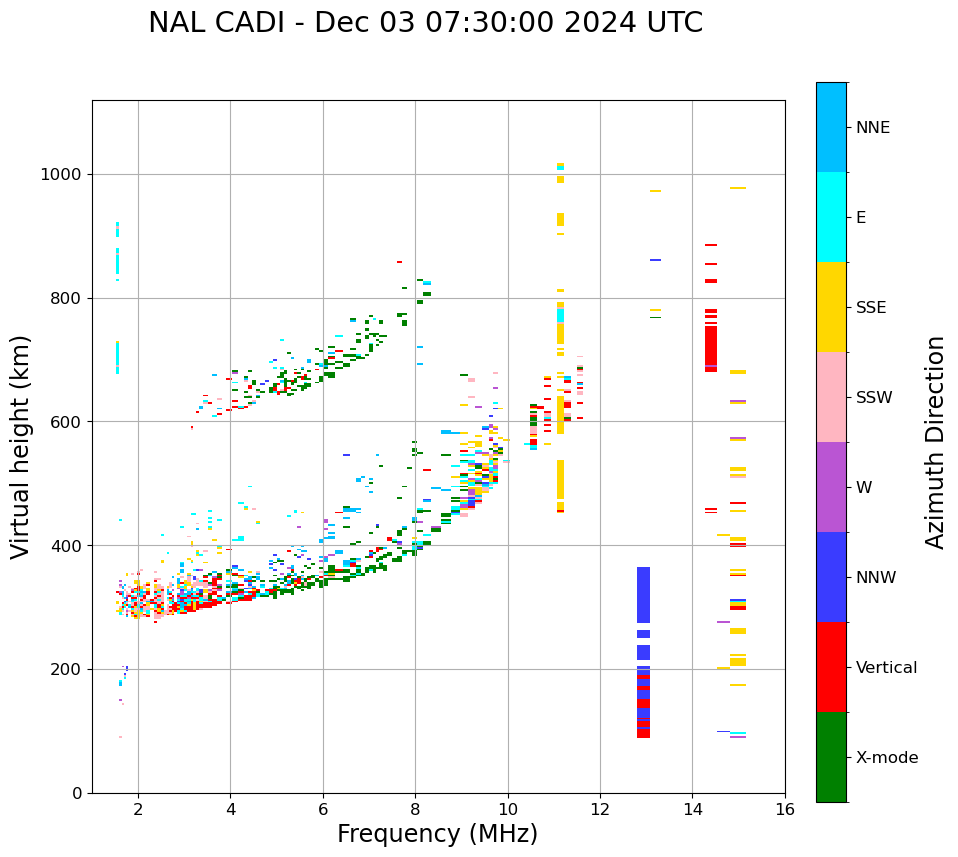 NAL CADI - Dec 03 07:30:00 2024 UTC

Virtual height (km)

1000
800
600
400
200
0

2
4
6
8
10
12
14
16

Frequency (MHz)

NNE
E
SSE
SSW
W
NNW
Vertical
X-mode

Azimuth Direction